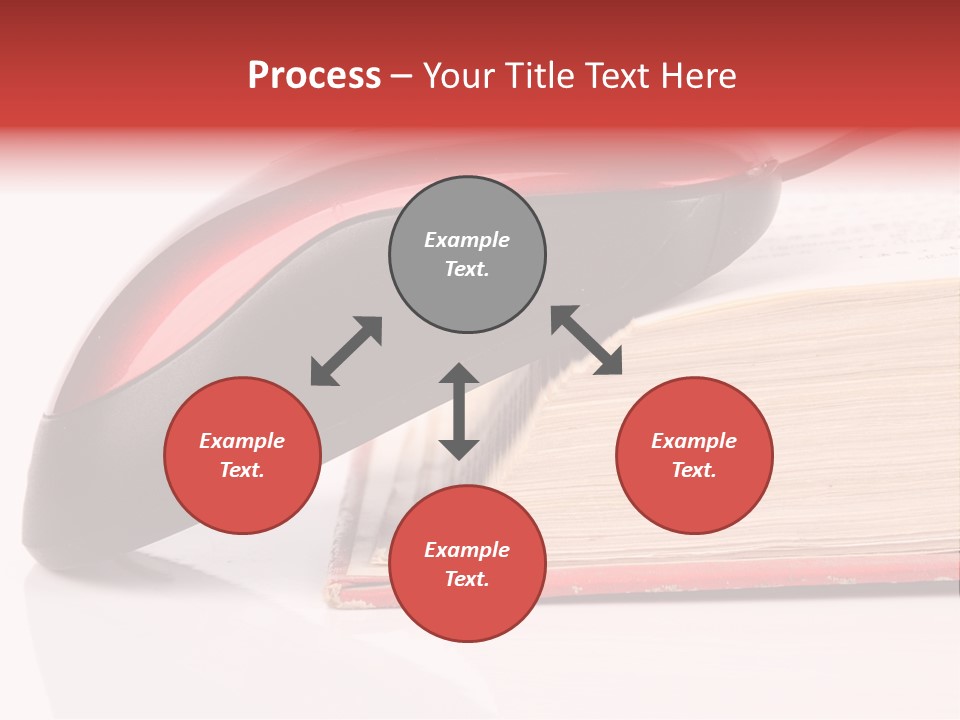 Process – Your Title Text Here

Example Text.

Example Text.

Example Text.

Example Text.